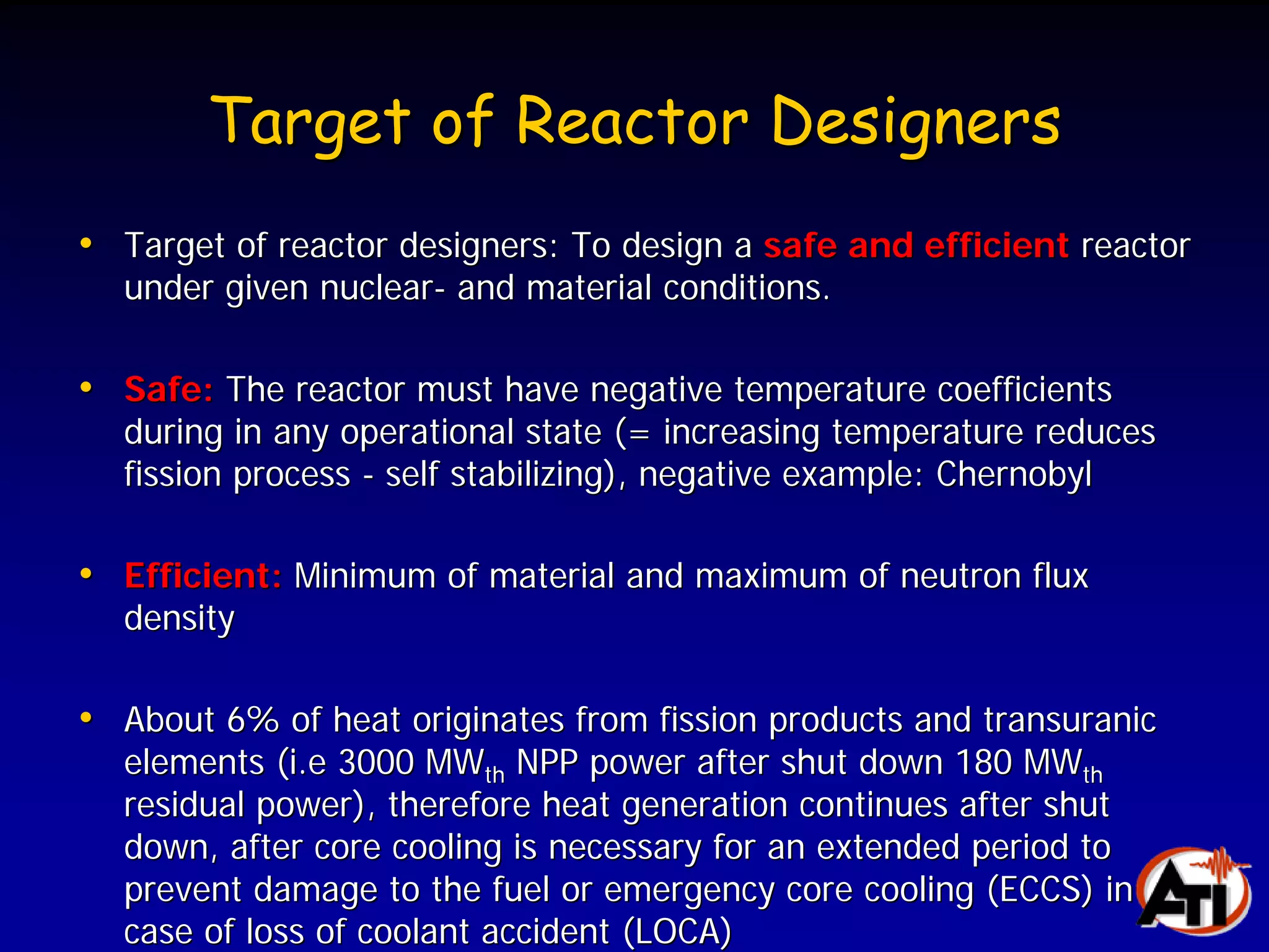 Target of Reactor Designers

• Target of reactor designers: To design a safe and efficient reactor under given nuclear- and material conditions.

• Safe: The reactor must have negative temperature coefficients during in any operational state (= increasing temperature reduces fission process - self stabilizing), negative example: Chernobyl

• Efficient: Minimum of material and maximum of neutron flux density

• About 6% of heat originates from fission products and transuranic elements (i.e 3000 $MW_{th}$ NPP power after shut down 180 $MW_{th}$ residual power), therefore heat generation continues after shut down, after core cooling is necessary for an extended period to prevent damage to the fuel or emergency core cooling (ECCS) in case of loss of coolant accident (LOCA)

ATI